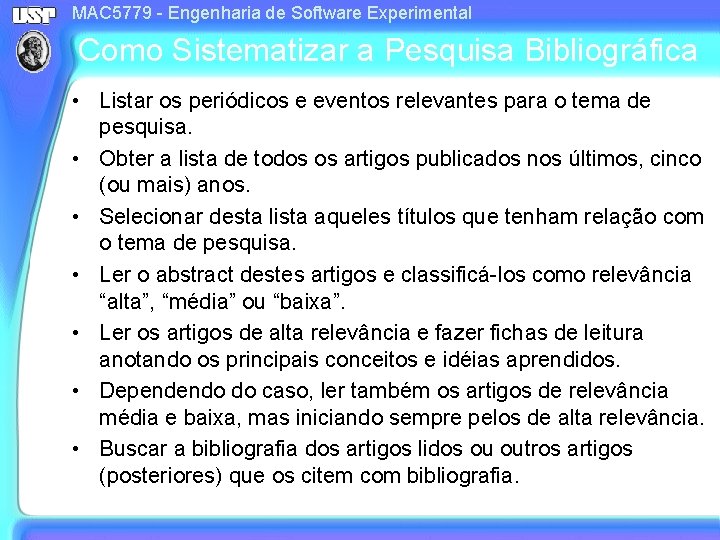 USP

MAC5779 - Engenharia de Software Experimental

Como Sistematizar a Pesquisa Bibliográfica

• Listar os periódicos e eventos relevantes para o tema de pesquisa.
• Obter a lista de todos os artigos publicados nos últimos, cinco (ou mais) anos.
• Selecionar desta lista aqueles títulos que tenham relação com o tema de pesquisa.
• Ler o abstract destes artigos e classificá-los como relevância “alta”, “média” ou “baixa”.
• Ler os artigos de alta relevância e fazer fichas de leitura anotando os principais conceitos e idéias aprendidos.
• Dependendo do caso, ler também os artigos de relevância média e baixa, mas iniciando sempre pelos de alta relevância.
• Buscar a bibliografia dos artigos lidos ou outros artigos (posteriores) que os citem com bibliografia.